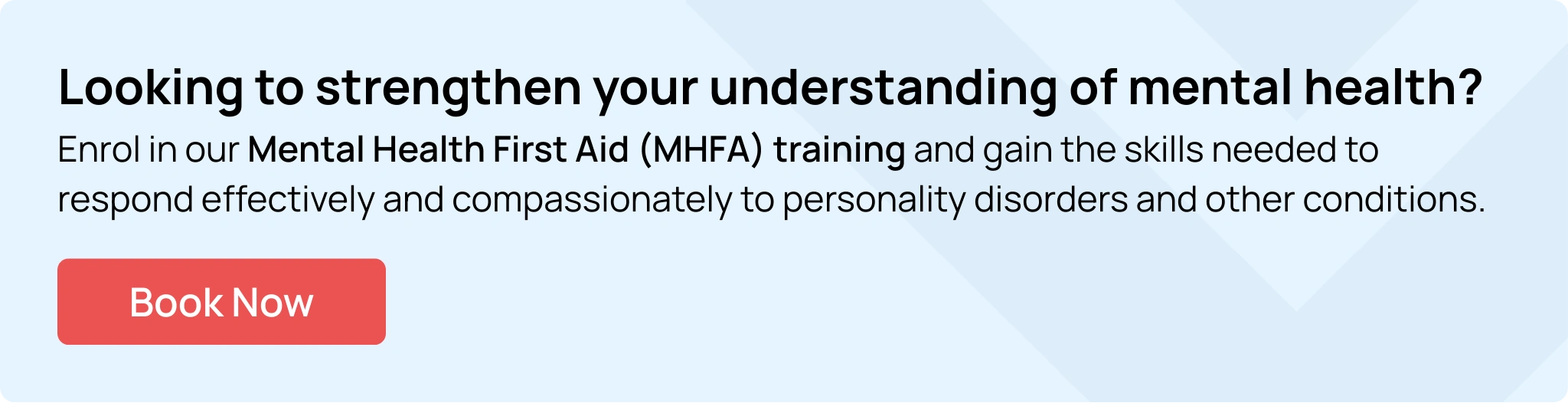 Looking to strengthen your understanding of mental health?

Enrol in our Mental Health First Aid (MHFA) training and gain the skills needed to respond effectively and compassionately to personality disorders and other conditions.

Book Now